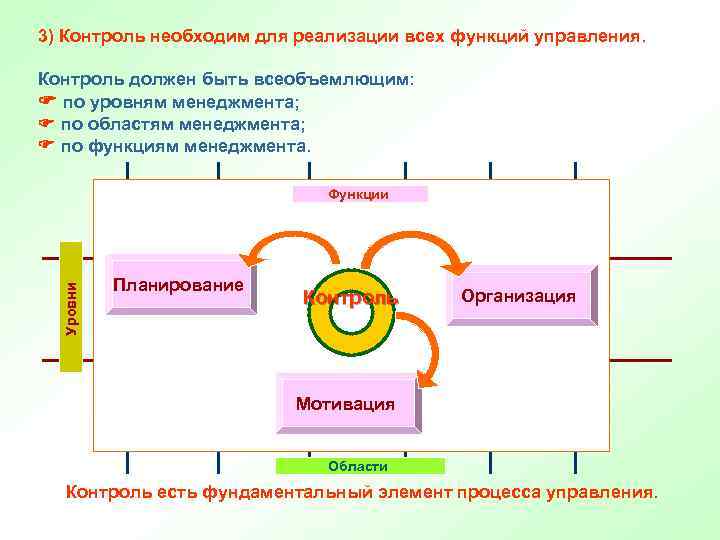 3) Контроль необходим для реализации всех функций управления.

Контроль должен быть всеобъемлющим:
☛ по уровням менеджмента;
☛ по областям менеджмента;
☛ по функциям менеджмента.

Функции

Уровни

Планирование

Контроль

Организация

Мотивация

Области

Контроль есть фундаментальный элемент процесса управления.